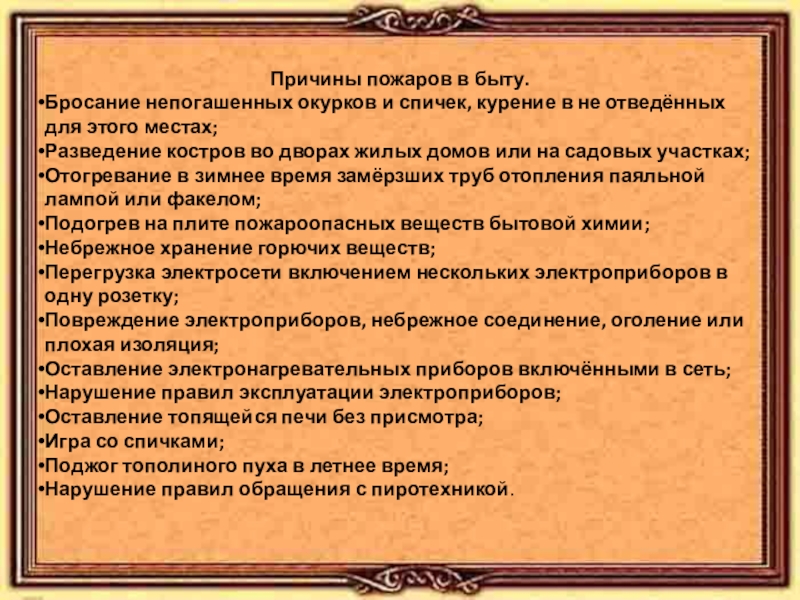 Причины пожаров в быту.

•Бросание непогашенных окурков и спичек, курение в не отведённых для этого местах;
•Разведение костров во дворах жилых домов или на садовых участках;
•Отогревание в зимнее время замёрзших труб отопления паяльной лампой или факелом;
•Подогрев на плите пожароопасных веществ бытовой химии;
•Небрежное хранение горючих веществ;
•Перегрузка электросети включением нескольких электроприборов в одну розетку;
•Повреждение электроприборов, небрежное соединение, оголение или плохая изоляция;
•Оставление электронагревательных приборов включёнными в сеть;
•Нарушение правил эксплуатации электроприборов;
•Оставление топящейся печи без присмотра;
•Игра со спичками;
•Поджог тополиного пуха в летнее время;
•Нарушение правил обращения с пиротехникой.